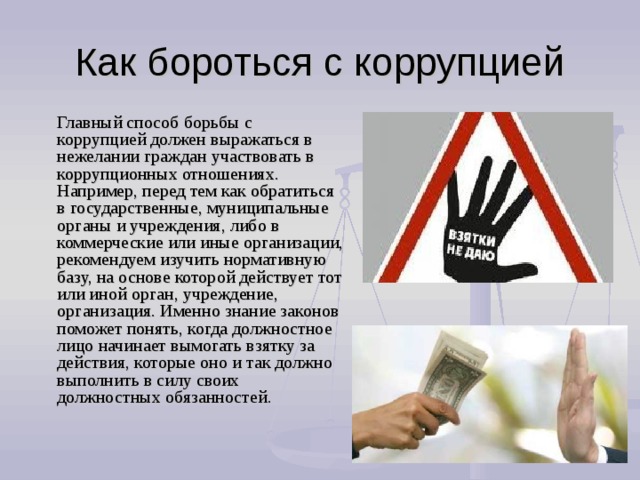 Как бороться с коррупцией

Главный способ борьбы с коррупцией должен выражаться в нежелании граждан участвовать в коррупционных отношениях. Например, перед тем как обратиться в государственные, муниципальные органы и учреждения, либо в коммерческие или иные организации, рекомендуем изучить нормативную базу, на основе которой действует тот или иной орган, учреждение, организация. Именно знание законов поможет понять, когда должностное лицо начинает вымогать взятку за действия, которые оно и так должно выполнить в силу своих должностных обязанностей.

ВЗЯТКИ НЕ ДАЮ